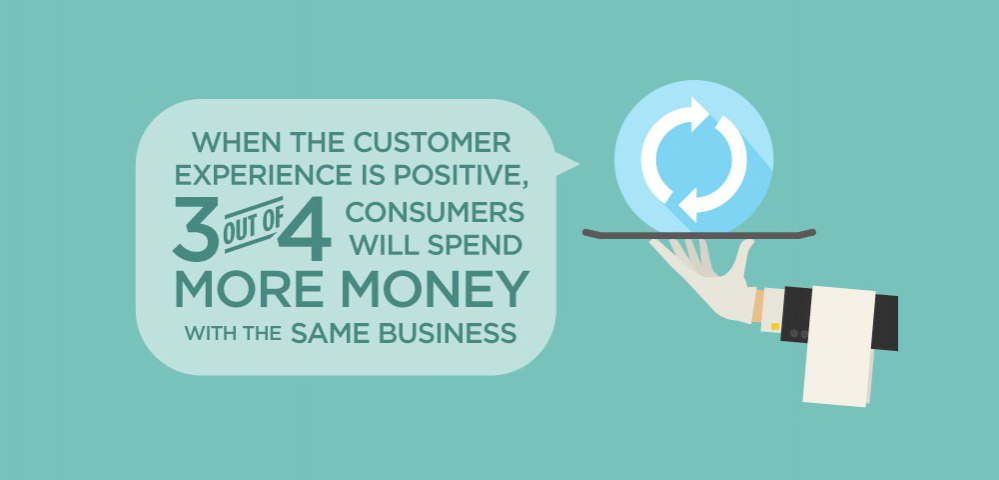 WHEN THE CUSTOMER EXPERIENCE IS POSITIVE, 3 OUT OF 4 CONSUMERS WILL SPEND MORE MONEY WITH THE SAME BUSINESS